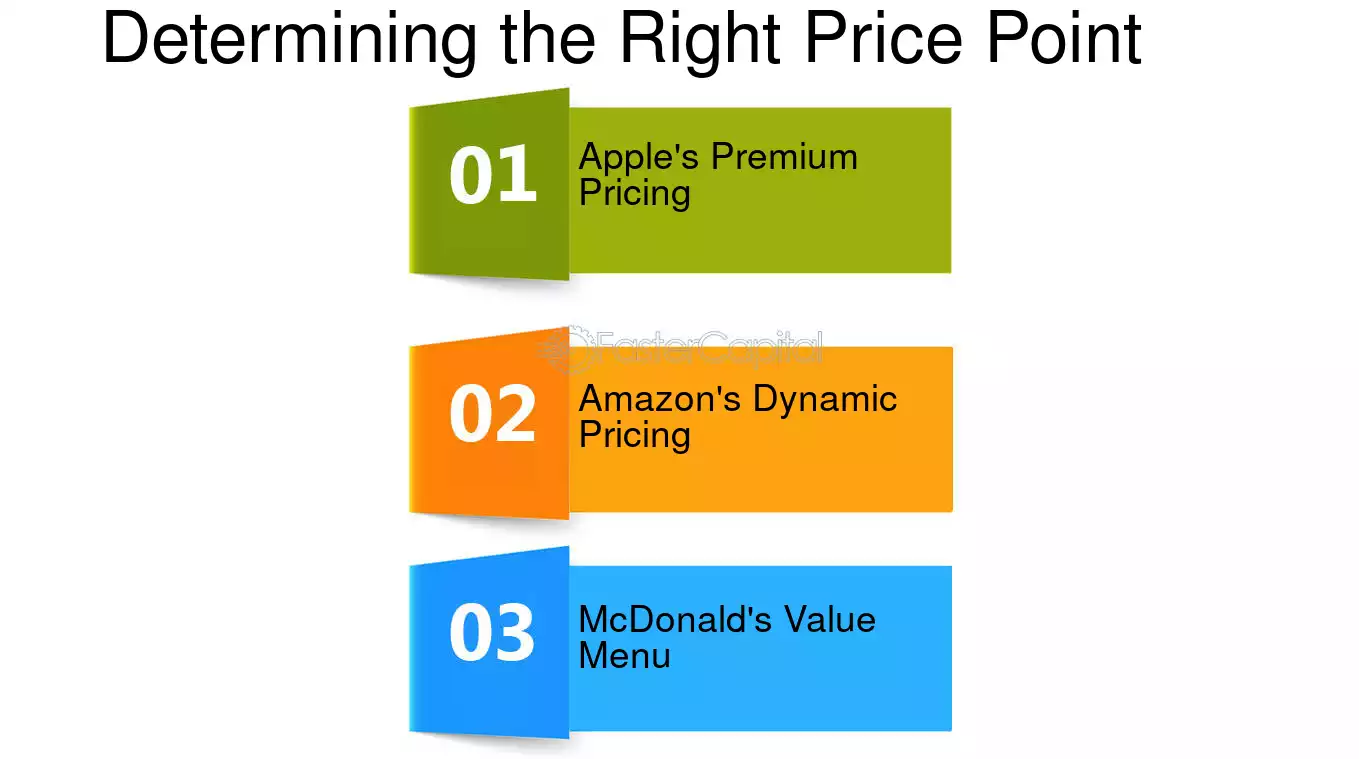 Determining the Right Price Point

01 Apple's Premium Pricing

FasterCapital

02 Amazon's Dynamic Pricing

03 McDonald's Value Menu